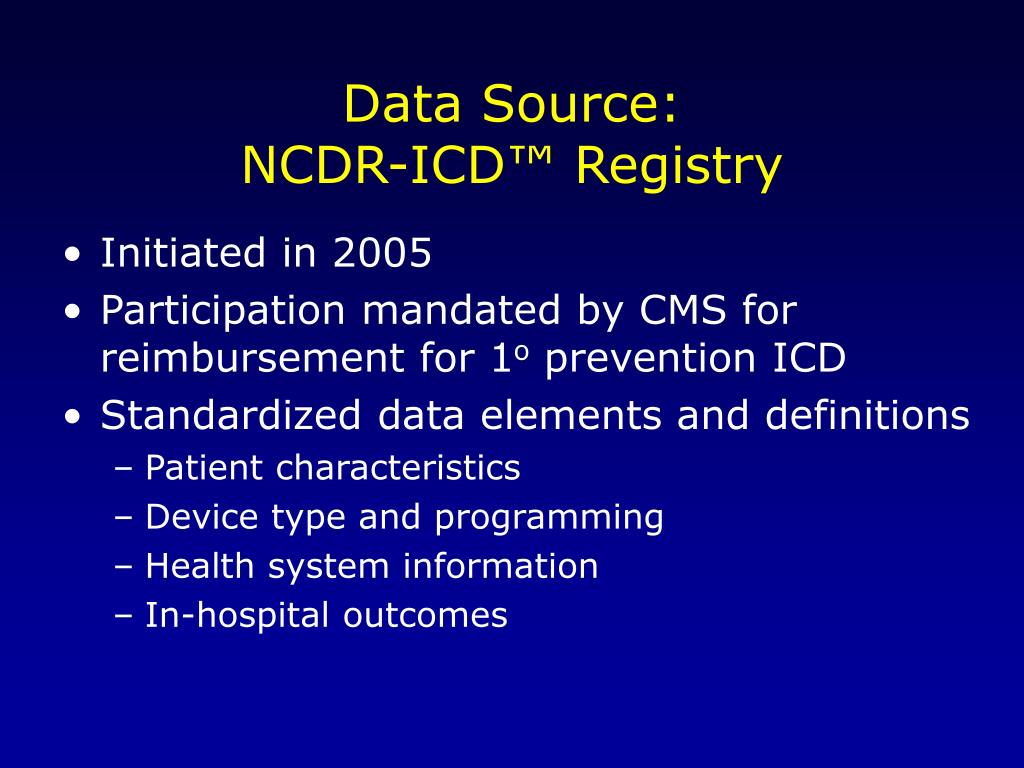 Data Source:
NCDR-ICD™ Registry

• Initiated in 2005
• Participation mandated by CMS for reimbursement for 1º prevention ICD
• Standardized data elements and definitions
– Patient characteristics
– Device type and programming
– Health system information
– In-hospital outcomes